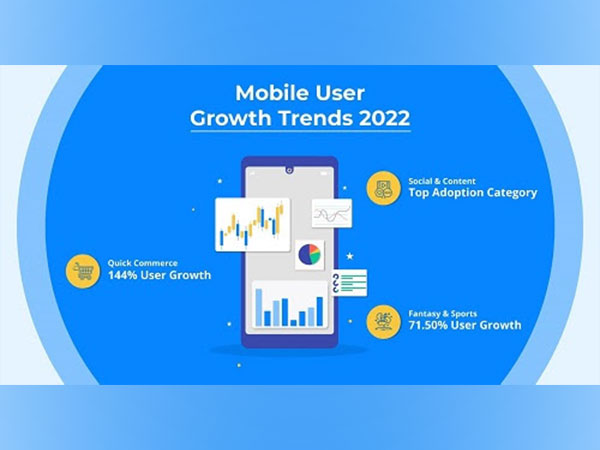 Mobile User
Growth Trends 2022

Social & Content
Top Adoption Category

Quick Commerce
144% User Growth

Fantasy & Sports
71.50% User Growth